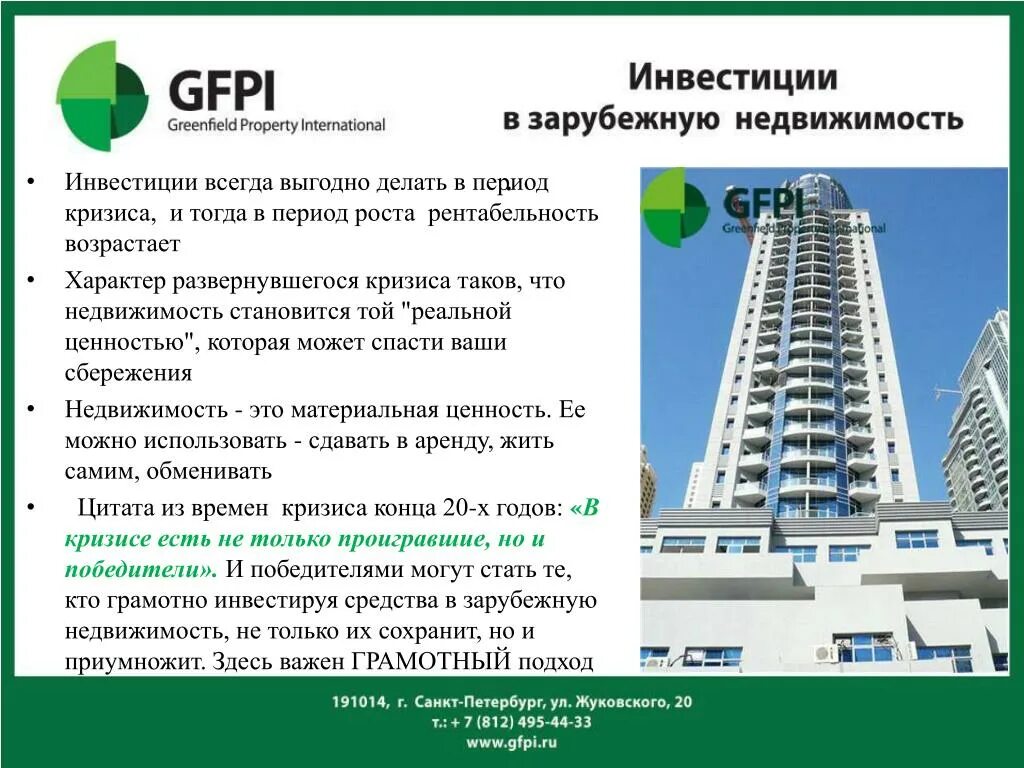 GFPI
Greenfield Property International

Инвестиции в зарубежную недвижимость

• Инвестиции всегда выгодно делать в период кризиса, и тогда в период роста рентабельность возрастает

• Характер развернувшегося кризиса таков, что недвижимость становится той "реальной ценностью", которая может спасти ваши сбережения

• Недвижимость - это материальная ценность. Ее можно использовать - сдавать в аренду, жить самим, обменивать

• Цитата из времен кризиса конца 20-х годов: «В кризисе есть не только проигравшие, но и победители». И победителями могут стать те, кто грамотно инвестируя средства в зарубежную недвижимость, не только их сохранит, но и приумножит. Здесь важен ГРАМОТНЫЙ подход

GFPI
Greenfield Property International

191014, г. Санкт-Петербург, ул. Жуковского, 20
т.: + 7 (812) 495-44-33
www.gfpi.ru